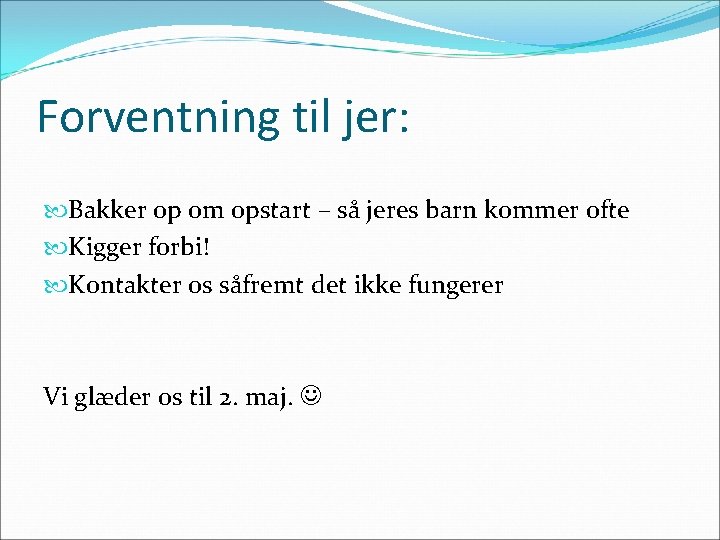 Forventning til jer:

Bakker op om opstart – så jeres barn kommer ofte
Kigger forbi!
Kontakter os såfremt det ikke fungerer

Vi glæder os til 2. maj. ☺